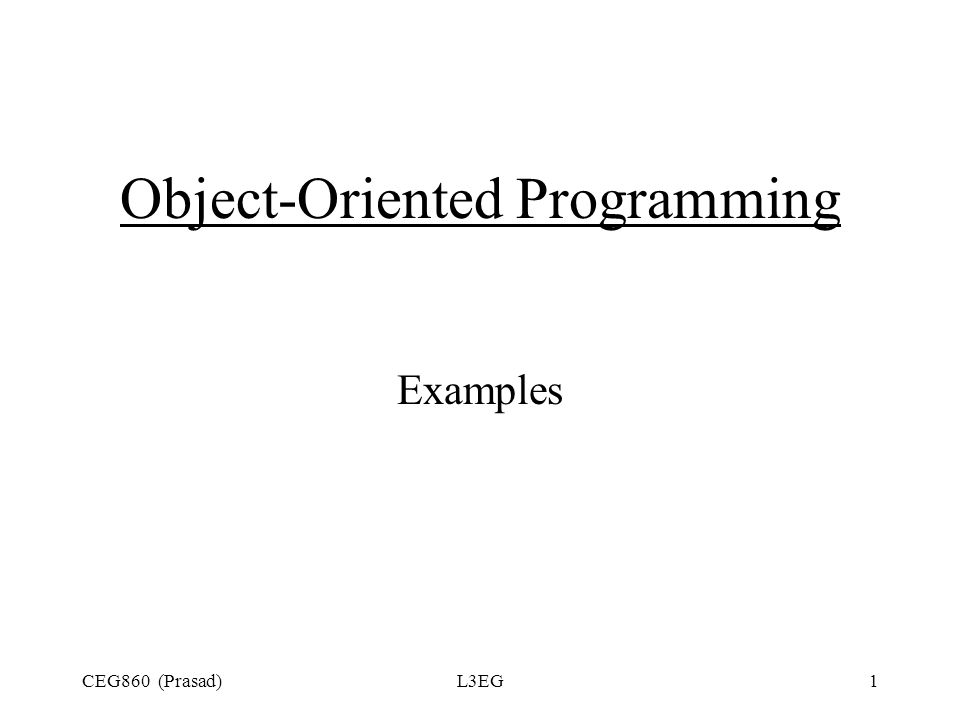 Object-Oriented Programming

Examples

CEG860 (Prasad) L3EG 1